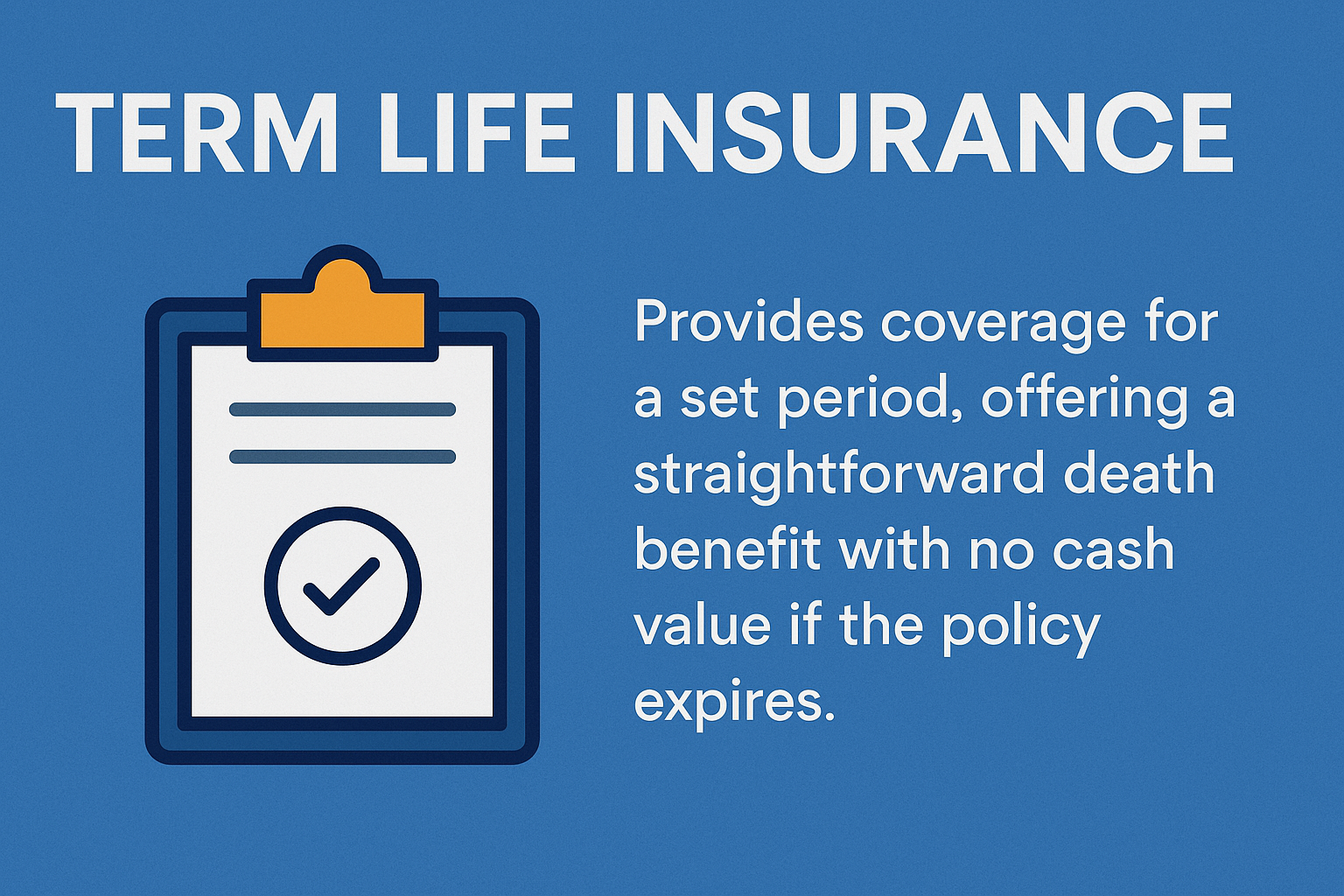 TERM LIFE INSURANCE

Provides coverage for a set period, offering a straightforward death benefit with no cash value if the policy expires.